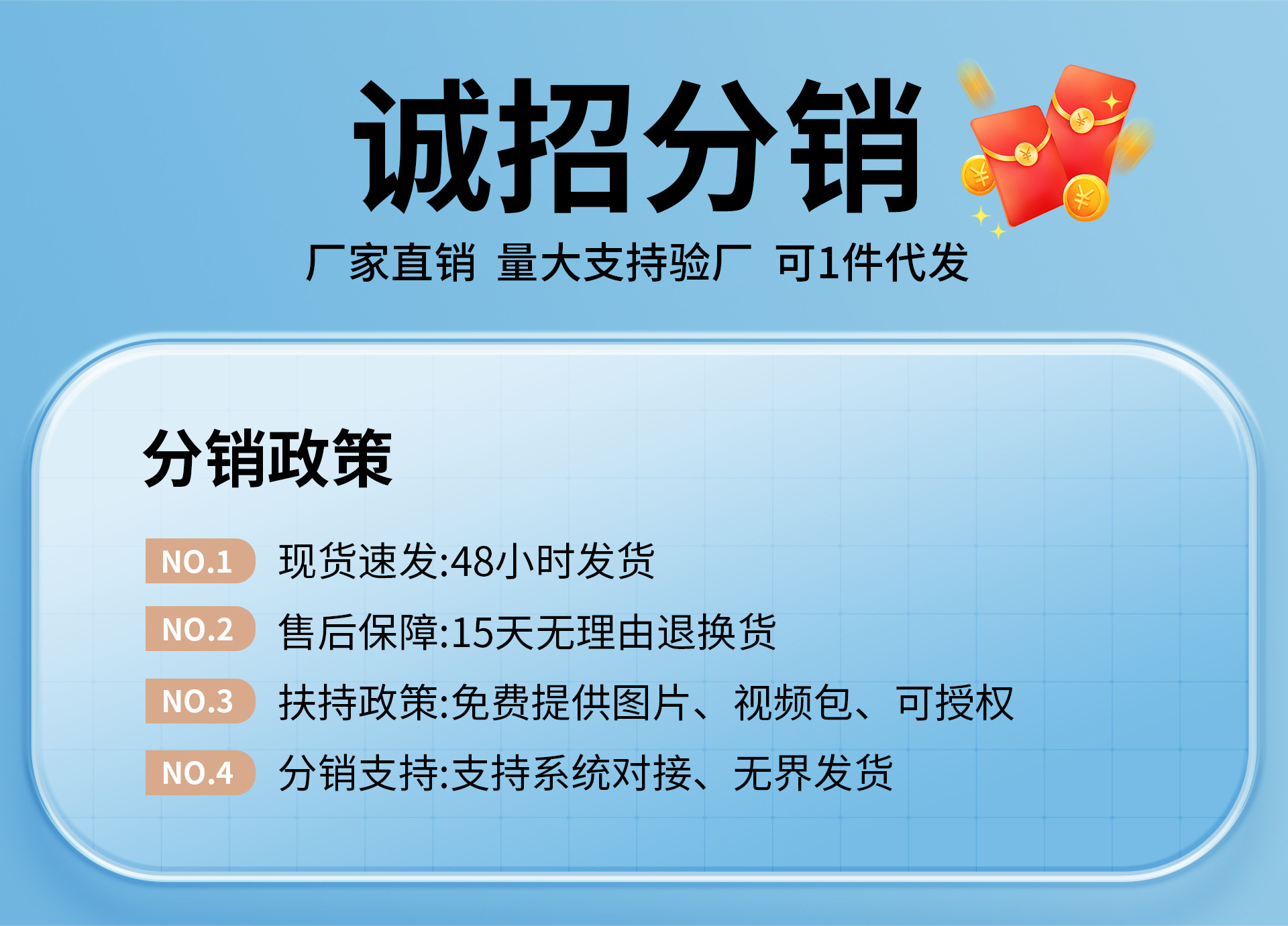 诚招分销

厂家直销 量大支持验厂 可1件代发

分销政策

NO.1 现货速发:48小时发货

NO.2 售后保障:15天无理由退换货

NO.3 扶持政策:免费提供图片、视频包、可授权

NO.4 分销支持:支持系统对接、无界发货